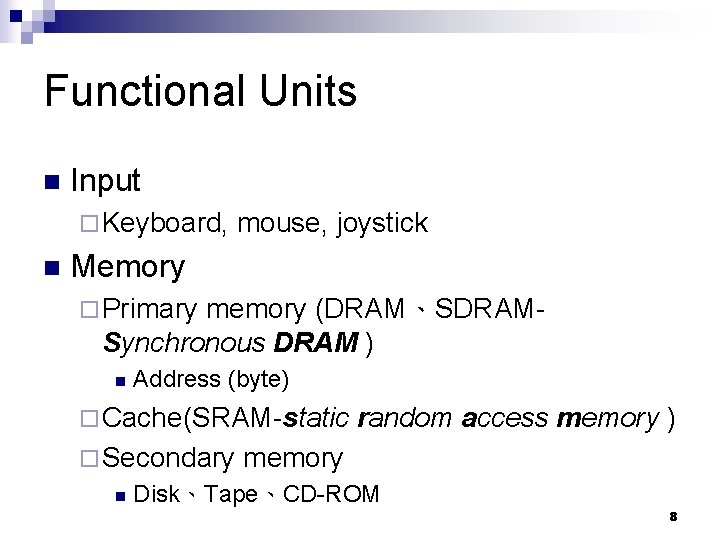 Functional Units

Input

Keyboard, mouse, joystick

Memory

Primary memory (DRAM、SDRAM-Synchronous DRAM )

Address (byte)

Cache(SRAM-static random access memory )

Secondary memory

Disk、Tape、CD-ROM

8